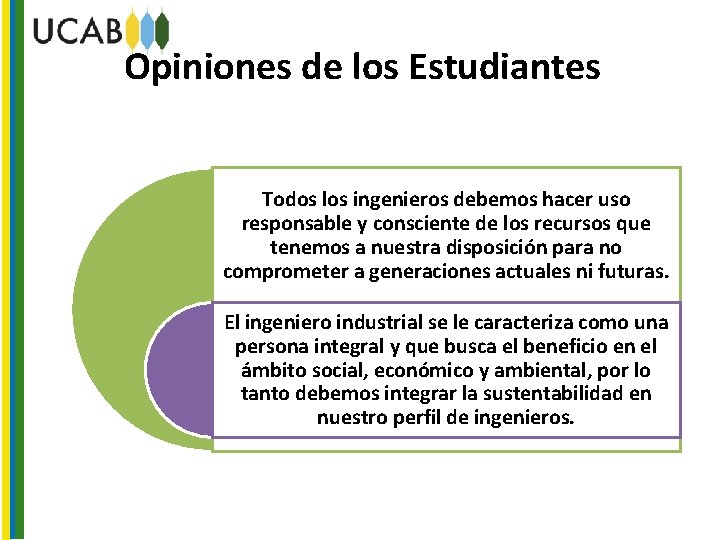 UCAB

Opiniones de los Estudiantes

Todos los ingenieros debemos hacer uso responsable y consciente de los recursos que tenemos a nuestra disposición para no comprometer a generaciones actuales ni futuras.

El ingeniero industrial se le caracteriza como una persona integral y que busca el beneficio en el ámbito social, económico y ambiental, por lo tanto debemos integrar la sustentabilidad en nuestro perfil de ingenieros.